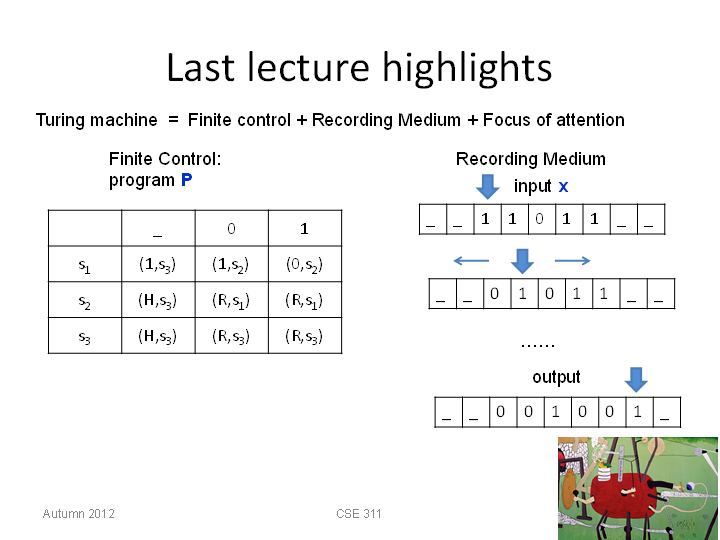 Last lecture highlights

Turing machine = Finite control + Recording Medium + Focus of attention

Finite Control:
program P

| | _ | 0 | 1 |
|---|---|---|---|
| $s_1$ | $(1,s_3)$ | $(1,s_2)$ | $(0,s_2)$ |
| $s_2$ | $(H,s_3)$ | $(R,s_1)$ | $(R,s_1)$ |
| $s_3$ | $(H,s_3)$ | $(R,s_3)$ | $(R,s_3)$ |

Recording Medium

input x

| _ | _ | 1 | 1 | 0 | 1 | 1 | _ | _ |
|---|---|---|---|---|---|---|---|---|

| _ | _ | 0 | 1 | 0 | 1 | 1 | _ | _ |
|---|---|---|---|---|---|---|---|---|

......

output

| _ | _ | 0 | 0 | 1 | 0 | 0 | 1 | _ |
|---|---|---|---|---|---|---|---|---|

Autumn 2012

CSE 311